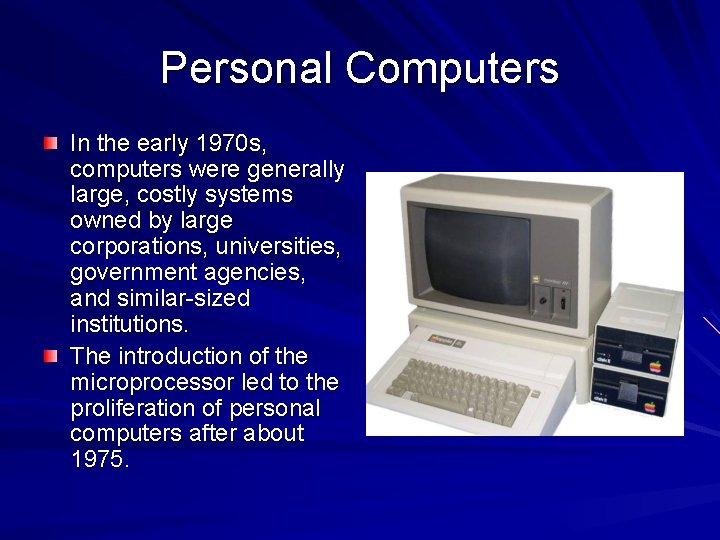 Personal Computers

In the early 1970s, computers were generally large, costly systems owned by large corporations, universities, government agencies, and similar-sized institutions.

The introduction of the microprocessor led to the proliferation of personal computers after about 1975.